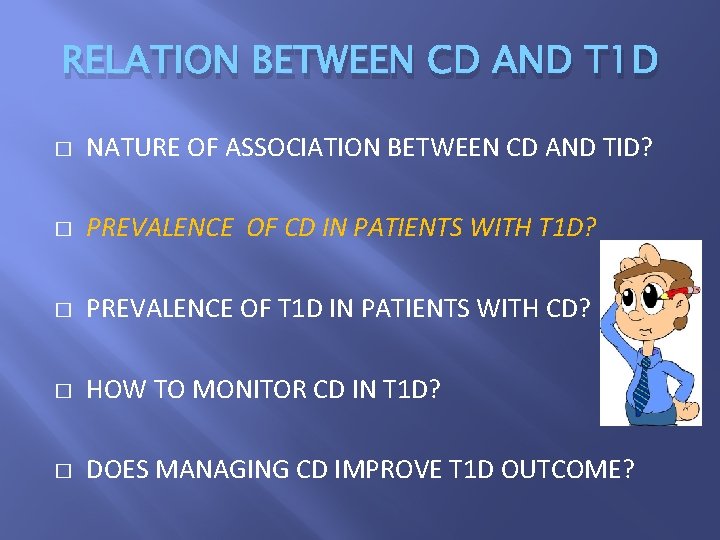 RELATION BETWEEN CD AND T1D

□ NATURE OF ASSOCIATION BETWEEN CD AND TID?

□ PREVALENCE OF CD IN PATIENTS WITH T1D?

□ PREVALENCE OF T1D IN PATIENTS WITH CD?

□ HOW TO MONITOR CD IN T1D?

□ DOES MANAGING CD IMPROVE T1D OUTCOME?